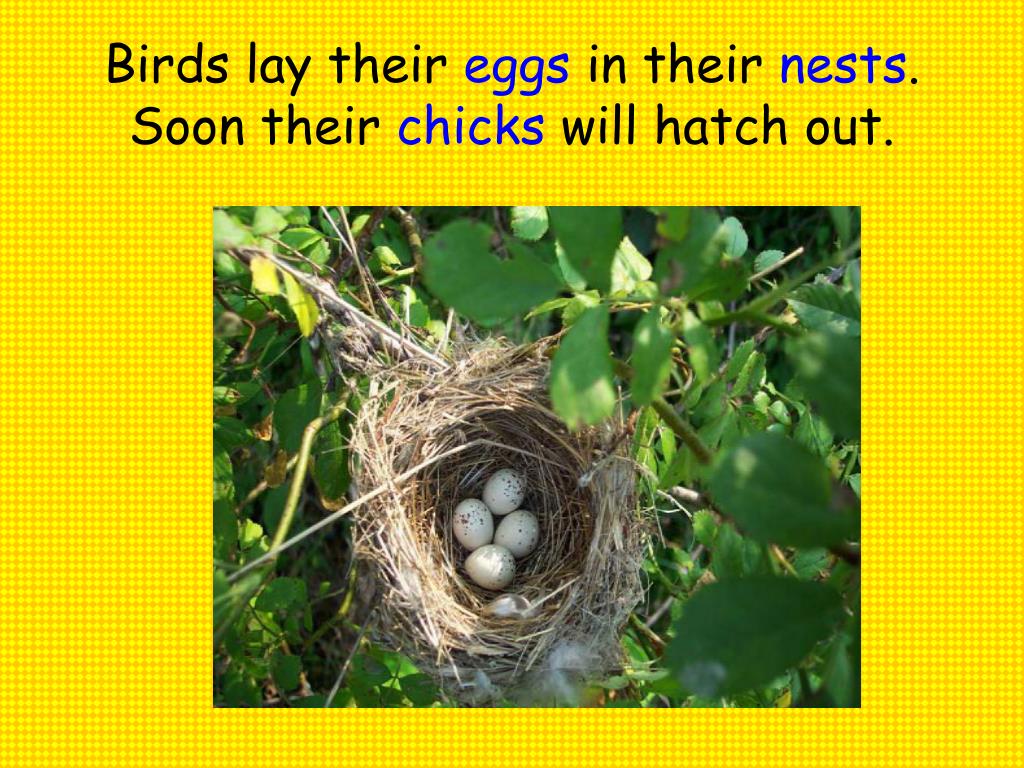 Birds lay their eggs in their nests. Soon their chicks will hatch out.